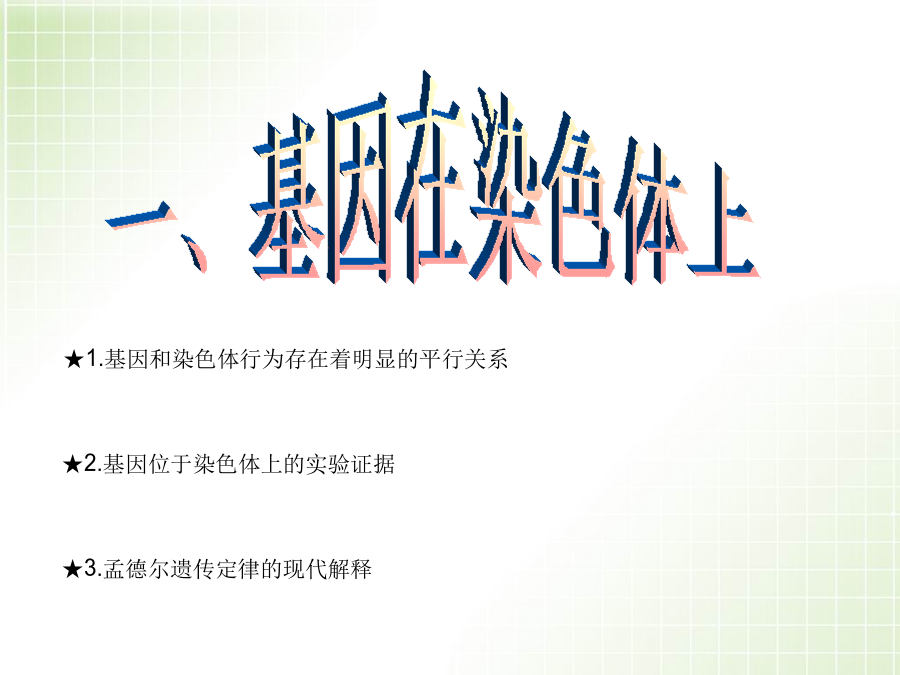 一、基因在染色体上

★1.基因和染色体行为存在着明显的平行关系

★2.基因位于染色体上的实验证据

★3.孟德尔遗传定律的现代解释